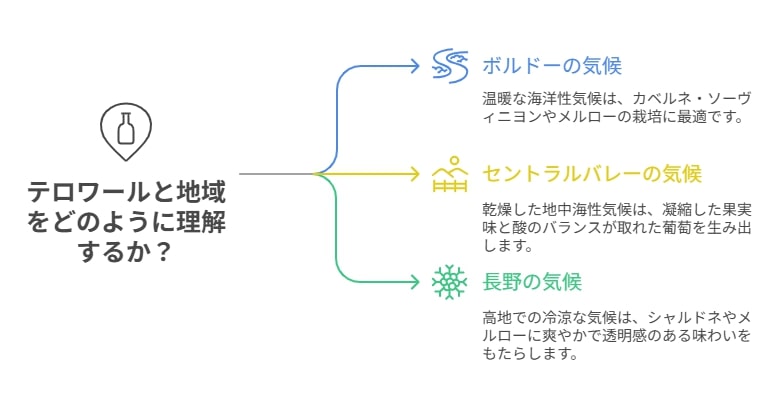 テロワールと地域をどのように理解するか？

ボルドーの気候

温暖な海洋性気候は、カベルネ・ソーヴィニヨンやメルローの栽培に最適です。

セントラルバレーの気候

乾燥した地中海性気候は、凝縮した果実味と酸のバランスが取れた葡萄を生み出します。

長野の気候

高地での冷涼な気候は、シャルドネやメルローに爽やかで透明感のある味わいをもたらします。